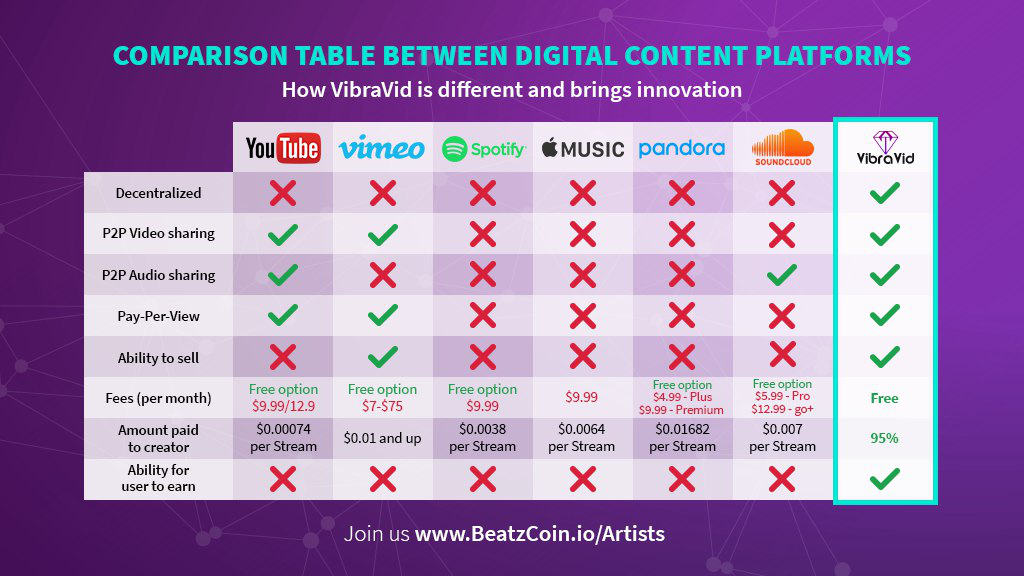 COMPARISON TABLE BETWEEN DIGITAL CONTENT PLATFORMS
How VibraVid is different and brings innovation

| | YouTube | vimeo | Spotify | MUSIC | pandora | SOUNDCLOUD | VibraVid |
|---|---|---|---|---|---|---|---|
| Decentralized | ✗ | ✗ | ✗ | ✗ | ✗ | ✗ | ✓ |
| P2P Video sharing | ✓ | ✓ | ✗ | ✗ | ✗ | ✗ | ✓ |
| P2P Audio sharing | ✓ | ✗ | ✗ | ✗ | ✗ | ✓ | ✓ |
| Pay-Per-View | ✓ | ✓ | ✗ | ✗ | ✗ | ✗ | ✓ |
| Ability to sell | ✗ | ✓ | ✗ | ✗ | ✗ | ✗ | ✓ |
| Fees (per month) | Free option $9.99/12.9 | Free option $7-$75 | Free option $9.99 | $9.99 | Free option $4.99 - Plus $9.99 - Premium | Free option $5.99 - Pro $12.99 - go+ | Free |
| Amount paid to creator | $0.00074 per Stream | $0.01 and up | $0.0038 per Stream | $0.0064 per Stream | $0.01682 per Stream | $0.007 per Stream | 95% |
| Ability for user to earn | ✗ | ✗ | ✗ | ✗ | ✗ | ✗ | ✓ |

Join us www.BeatzCoin.io/Artists